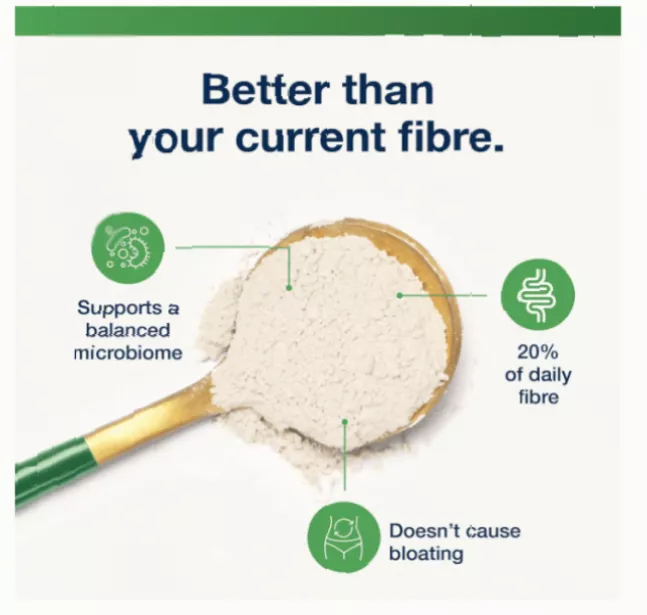 Better than your current fibre.

Supports a balanced microbiome

20% of daily fibre

Doesn't cause bloating